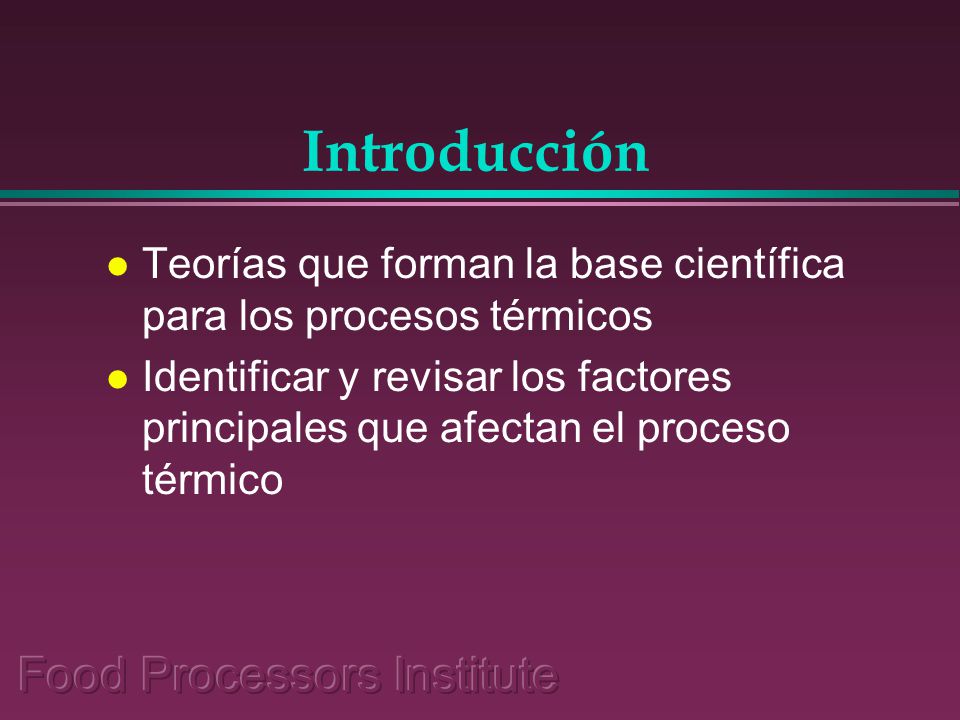 Introducción

- Teorías que forman la base científica para los procesos térmicos
- Identificar y revisar los factores principales que afectan el proceso térmico

Food Processors Institute